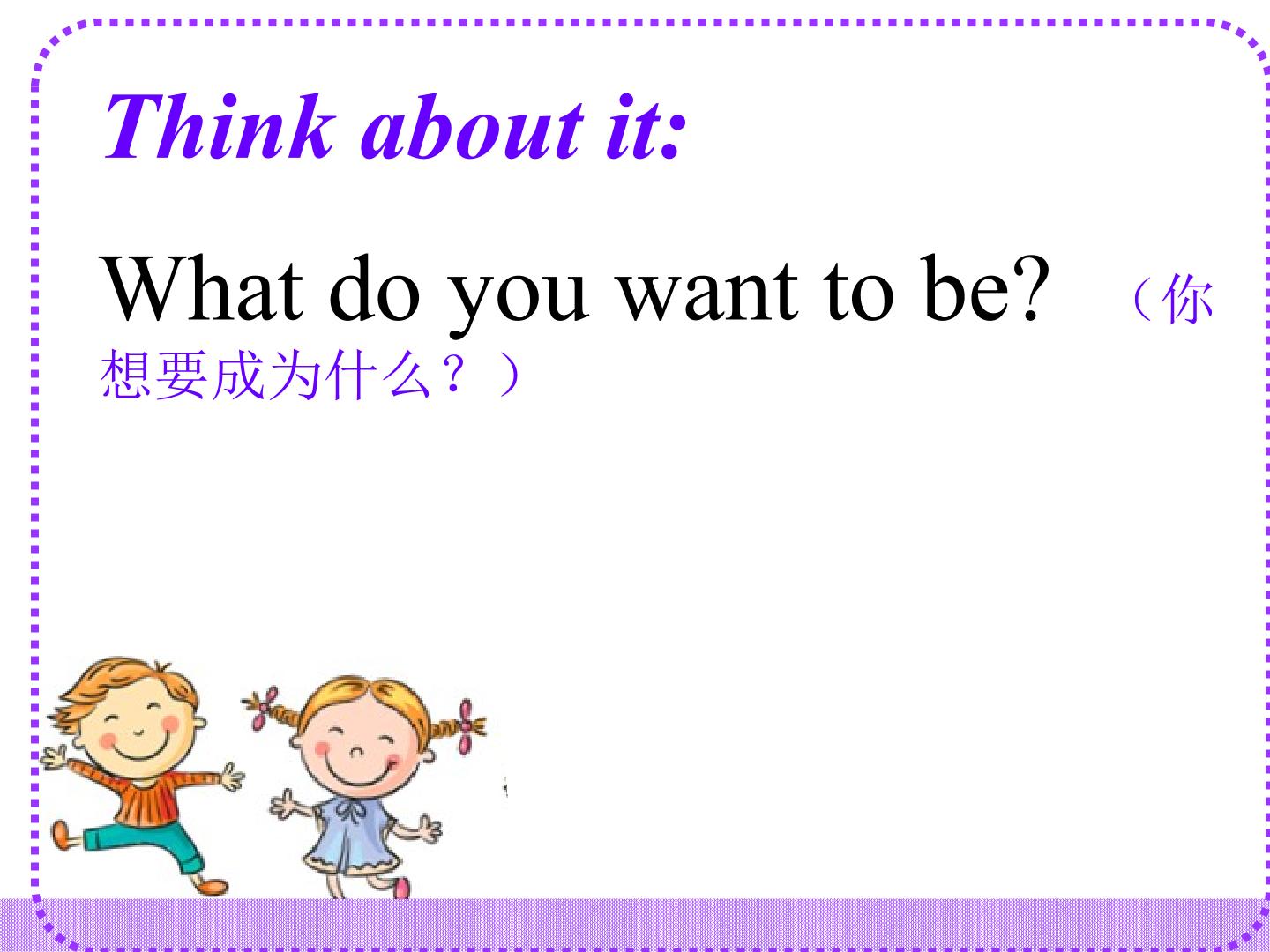 Think about it:

What do you want to be? （你想要成为什么？）